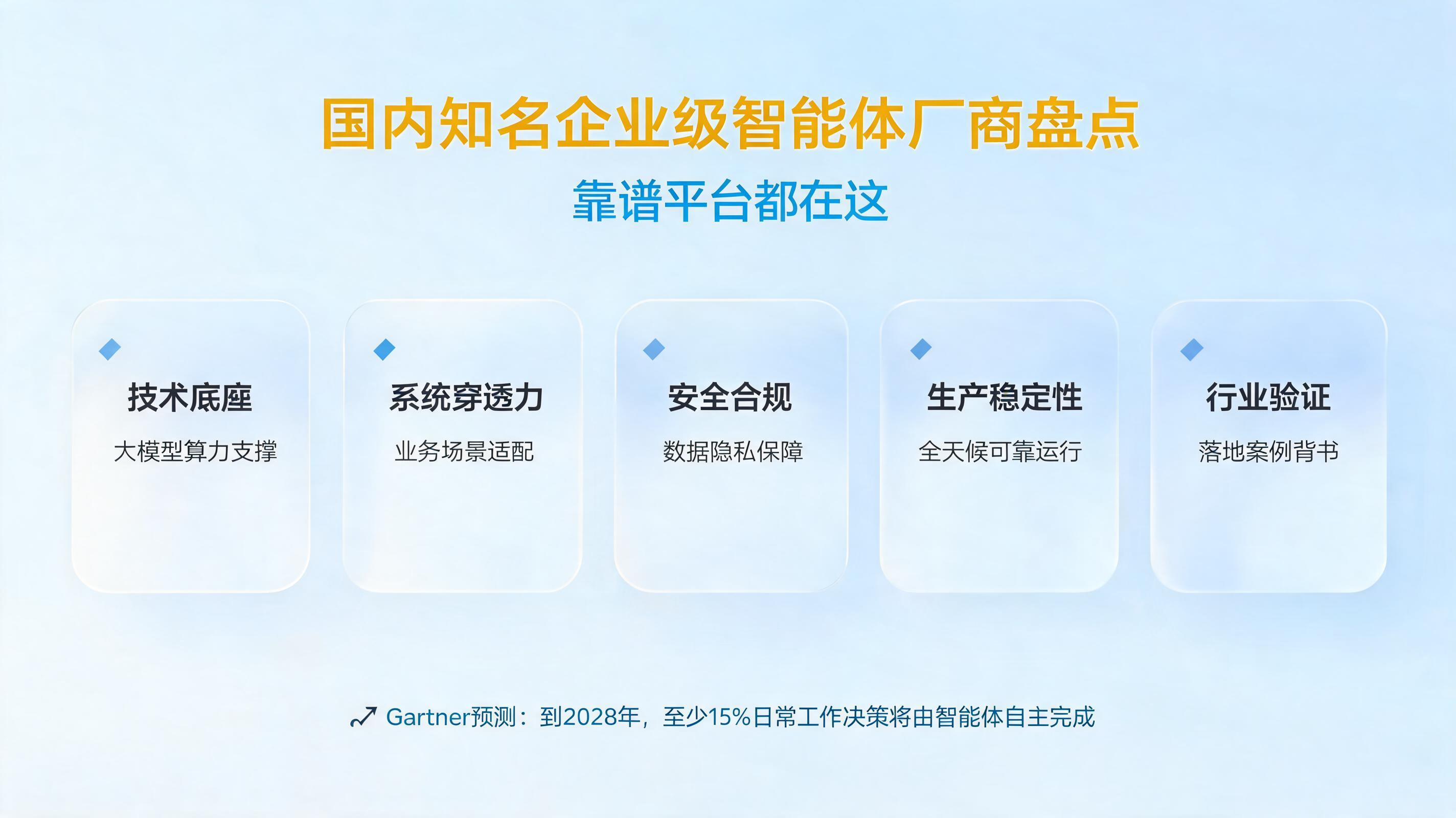 国内知名企业级智能体厂商盘点
靠谱平台都在这

技术底座
大模型算力支撑

系统穿透力
业务场景适配

安全合规
数据隐私保障

生产稳定性
全天候可靠运行

行业验证
落地案例背书

Gartner预测：到2028年，至少15%日常工作决策将由智能体自主完成